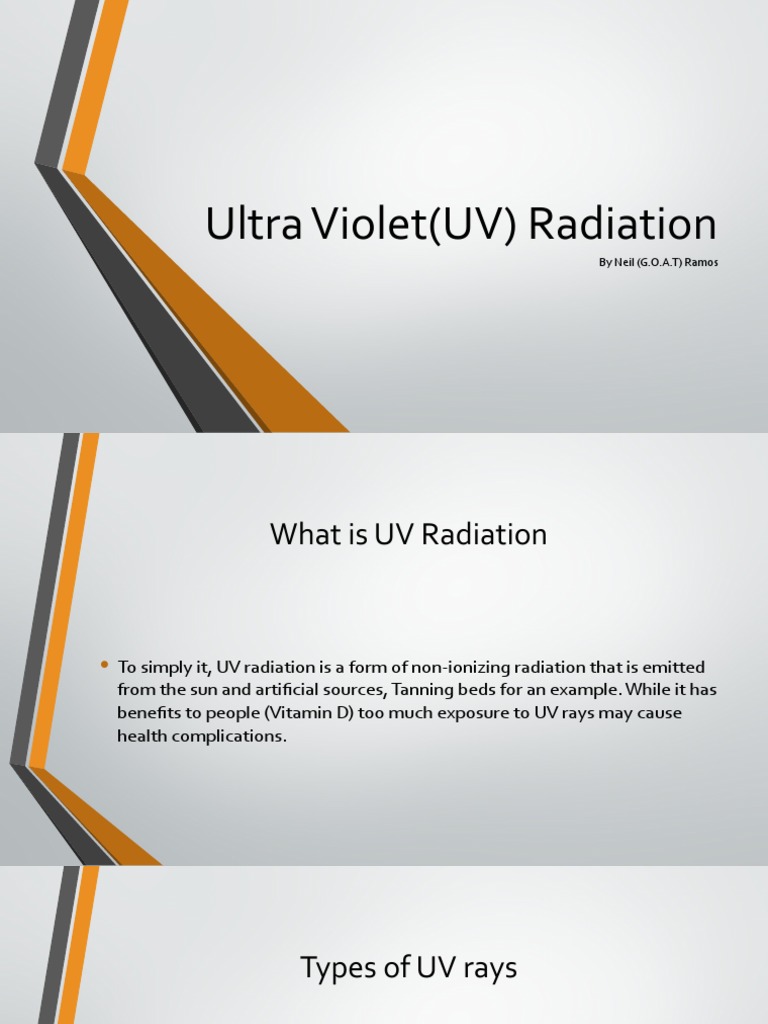 Ultra Violet(UV) Radiation

By Neil (G.O.A.T) Ramos

What is UV Radiation

• To simply it, UV radiation is a form of non-ionizing radiation that is emitted from the sun and artificial sources, Tanning beds for an example. While it has benefits to people (Vitamin D) too much exposure to UV rays may cause health complications.

Types of UV rays